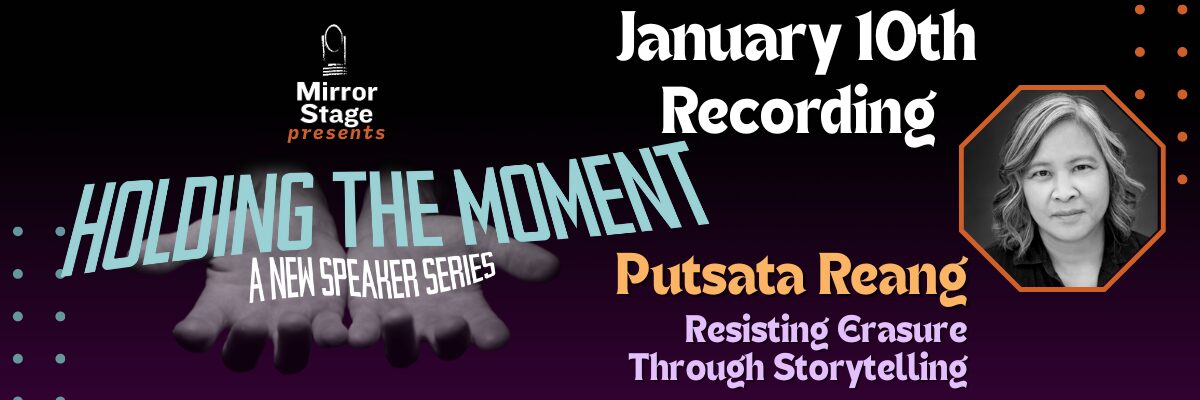 Mirror Stage presents

January 10th Recording

HOLDING THE MOMENT

A NEW SPEAKER SERIES

Putsata Reang

Resisting Erasure Through Storytelling